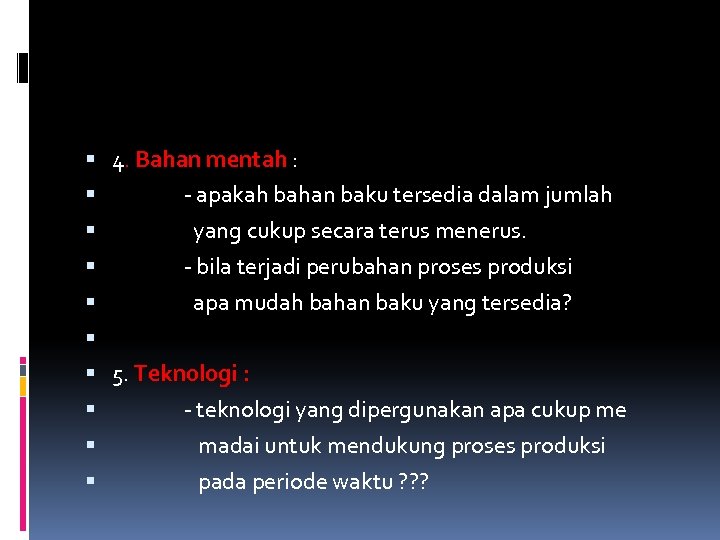 4. Bahan mentah :

- apakah bahan baku tersedia dalam jumlah

yang cukup secara terus menerus.

- bila terjadi perubahan proses produksi

apa mudah bahan baku yang tersedia?

5. Teknologi :

- teknologi yang dipergunakan apa cukup me

madai untuk mendukung proses produksi

pada periode waktu ???